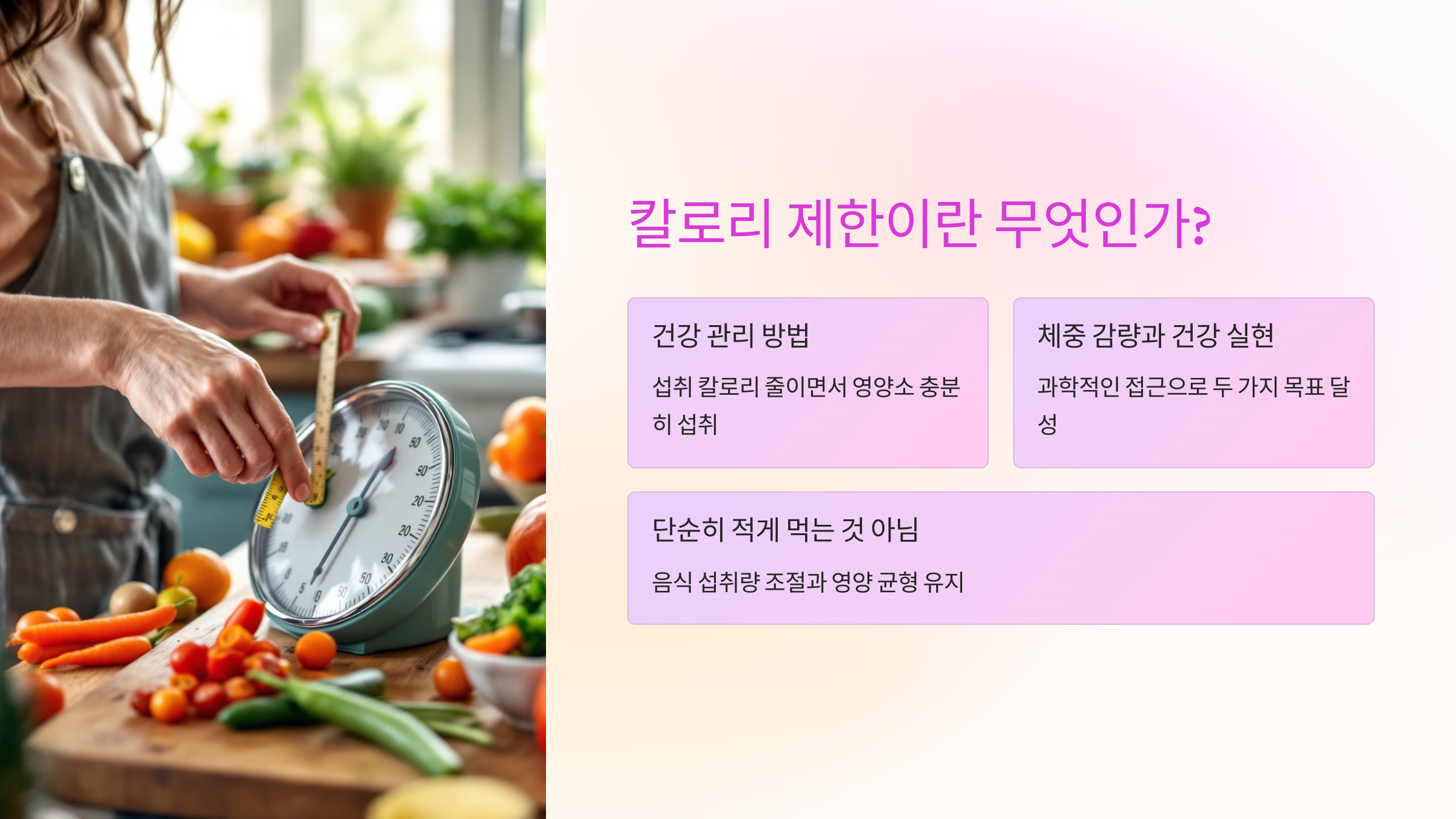 칼로리 제한이란 무엇인가?

건강 관리 방법

섭취 칼로리 줄이면서 영양소 충분히 섭취

체중 감량과 건강 실현

과학적인 접근으로 두 가지 목표 달성

단순히 적게 먹는 것 아님

음식 섭취량 조절과 영양 균형 유지